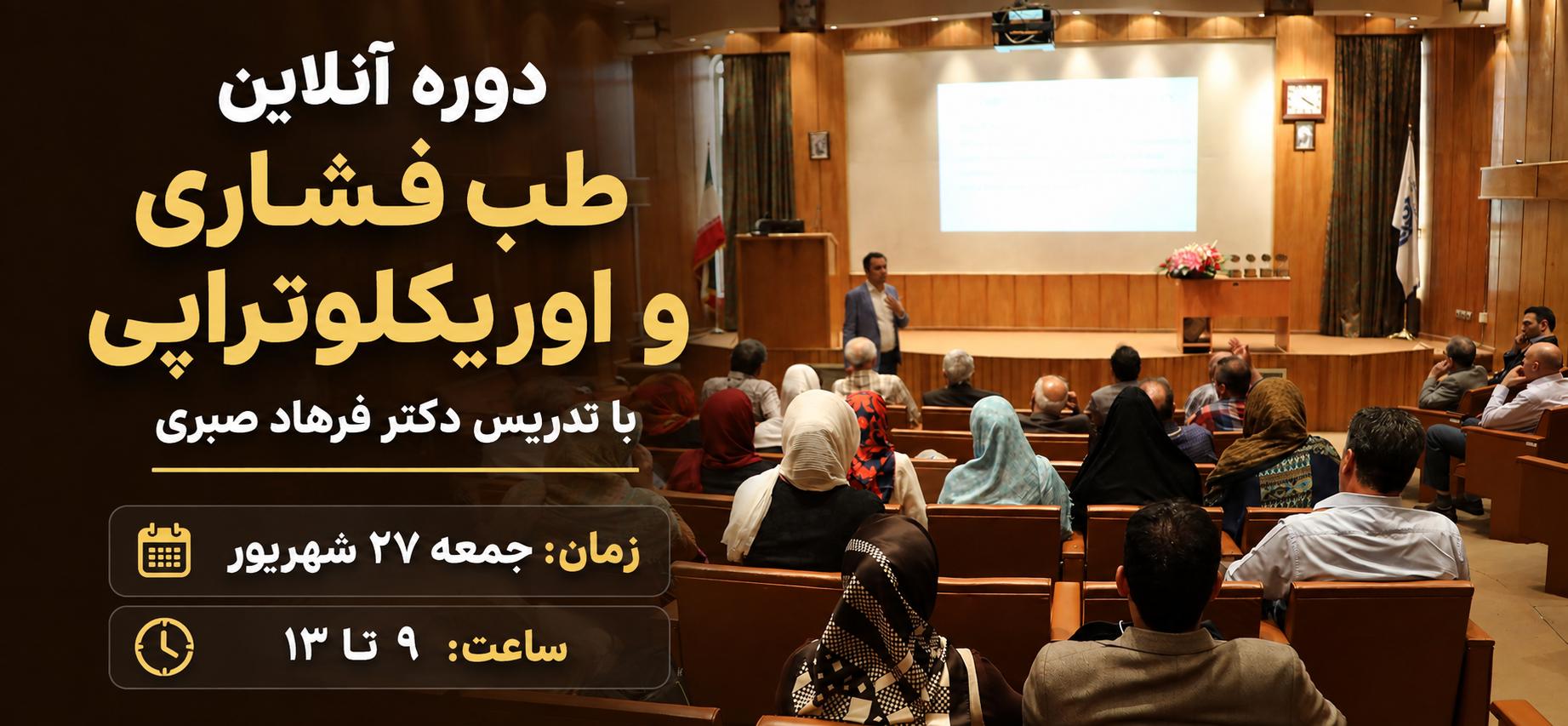 دوره آنلاین
طب فشاری
و اوریکلوتراپی

با تدریس دکتر فرهاد صبری

زمان: جمعه ۲۷ شهریور

ساعت: ۹ تا ۱۳